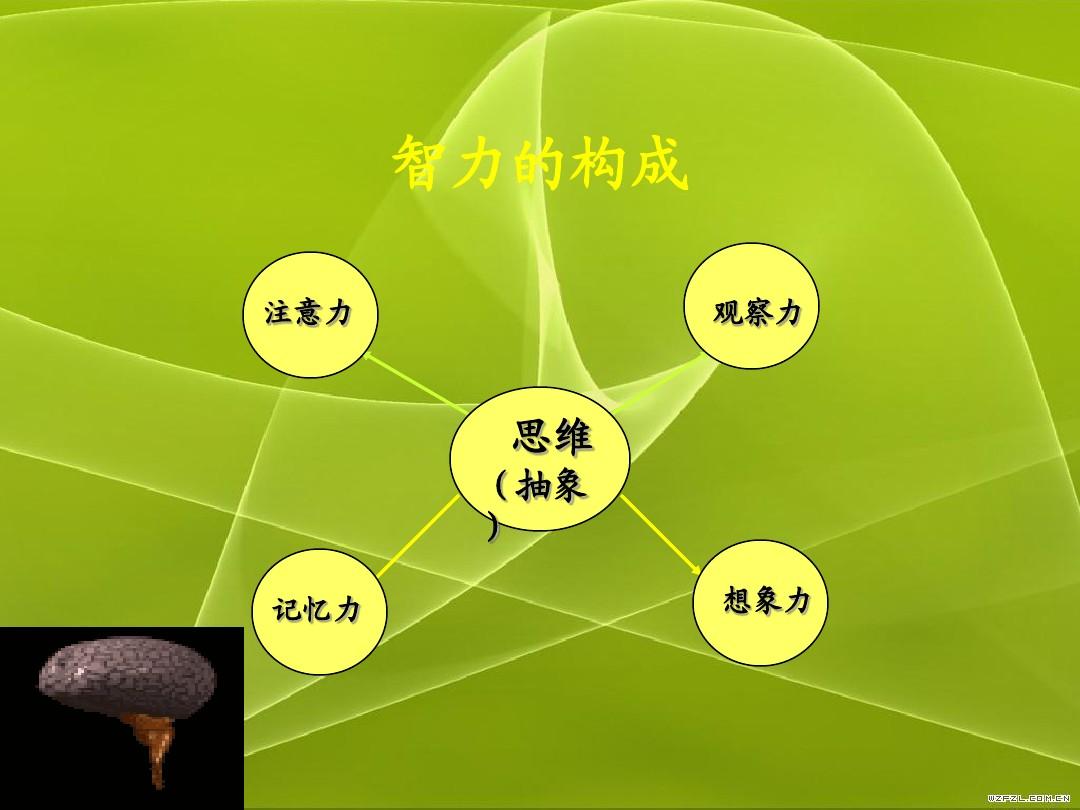 智力的构成

注意力

观察力

思维（抽象）

记忆力

想象力

WZFZL.COM.CN